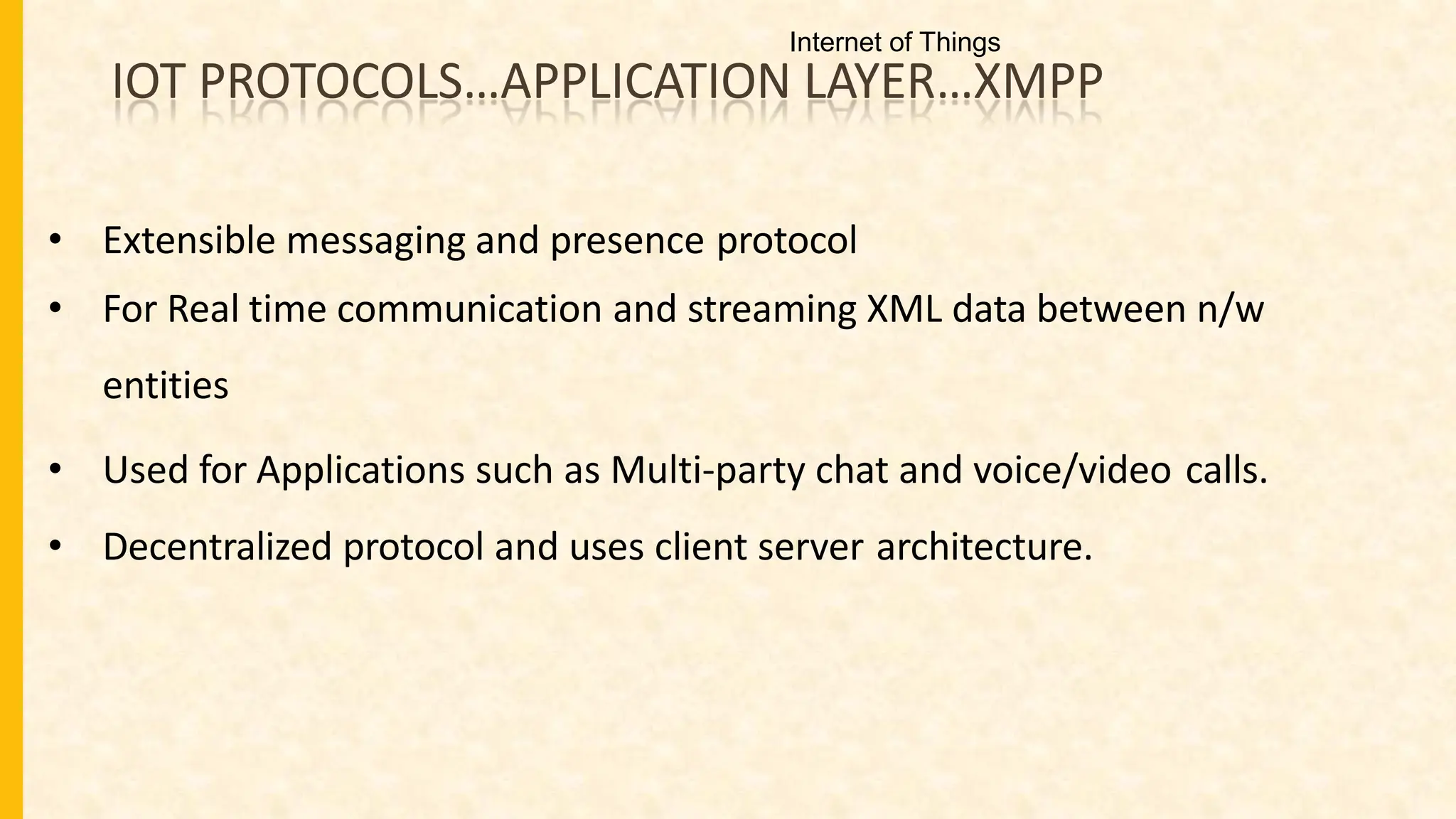 Internet of Things

IOT PROTOCOLS…APPLICATION LAYER…XMPP

• Extensible messaging and presence protocol
• For Real time communication and streaming XML data between n/w entities
• Used for Applications such as Multi-party chat and voice/video calls.
• Decentralized protocol and uses client server architecture.